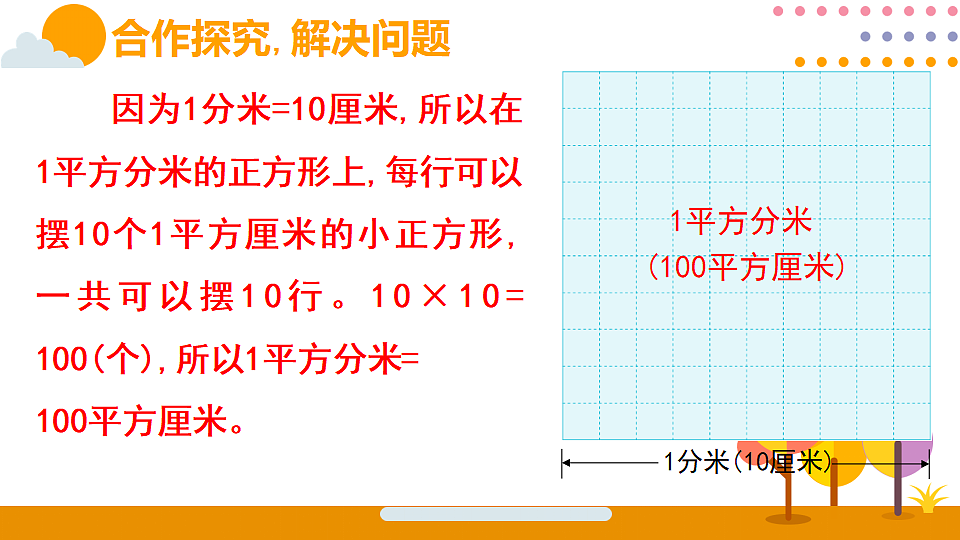 合作探究，解决问题

因为1分米=10厘米，所以在1平方分米的正方形上，每行可以摆10个1平方厘米的小正方形，一共可以摆10行。10×10=100(个)，所以1平方分米=100平方厘米。

1平方分米
(100平方厘米)

1分米(10厘米)